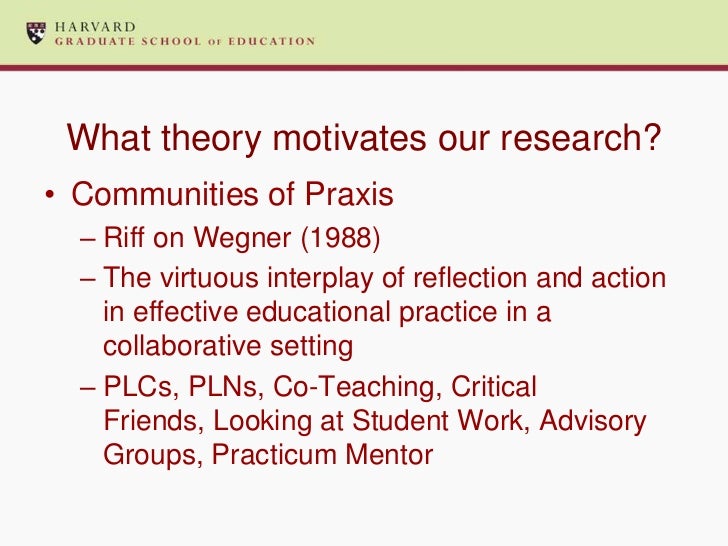 HARVARD
GRADUATE SCHOOL OF EDUCATION

What theory motivates our research?

• Communities of Praxis
– Riff on Wegner (1988)
– The virtuous interplay of reflection and action in effective educational practice in a collaborative setting
– PLCs, PLNs, Co-Teaching, Critical Friends, Looking at Student Work, Advisory Groups, Practicum Mentor